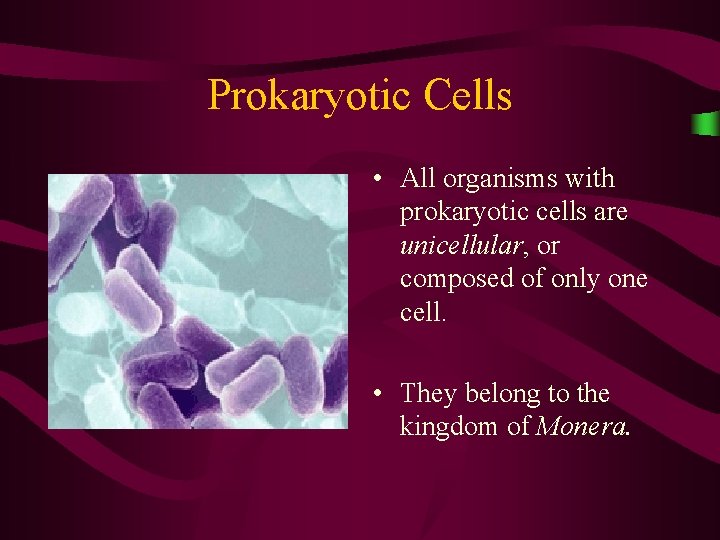 Prokaryotic Cells

• All organisms with prokaryotic cells are unicellular, or composed of only one cell.

• They belong to the kingdom of Monera.